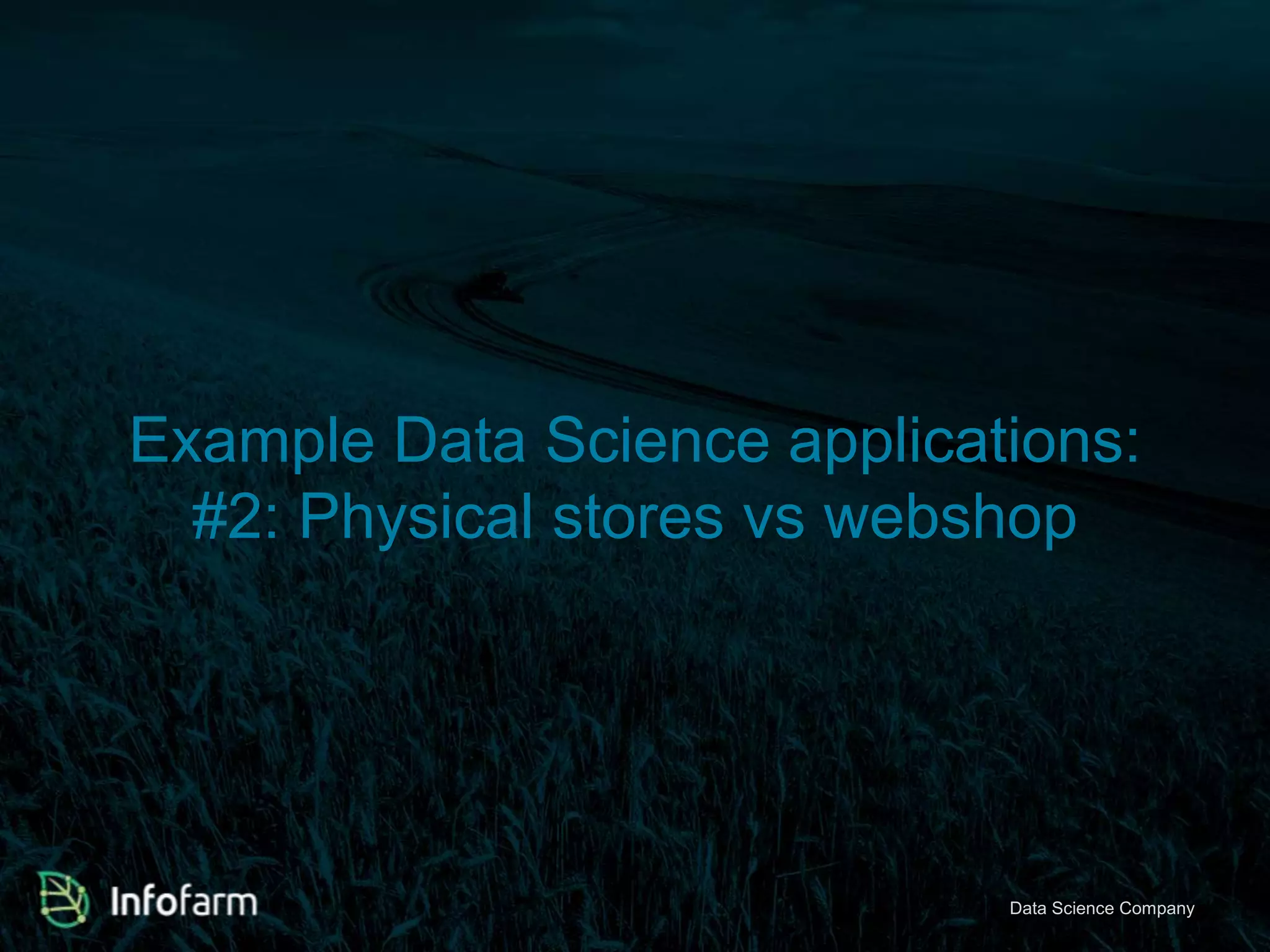 Example Data Science applications:
#2: Physical stores vs webshop

Infofarm

Data Science Company